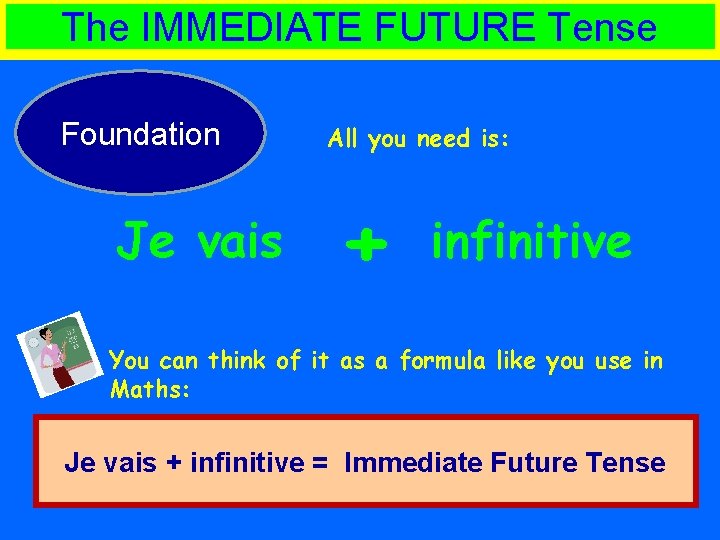 The IMMEDIATE FUTURE Tense

Foundation

All you need is:

Je vais + infinitive

You can think of it as a formula like you use in Maths:

Je vais + infinitive = Immediate Future Tense